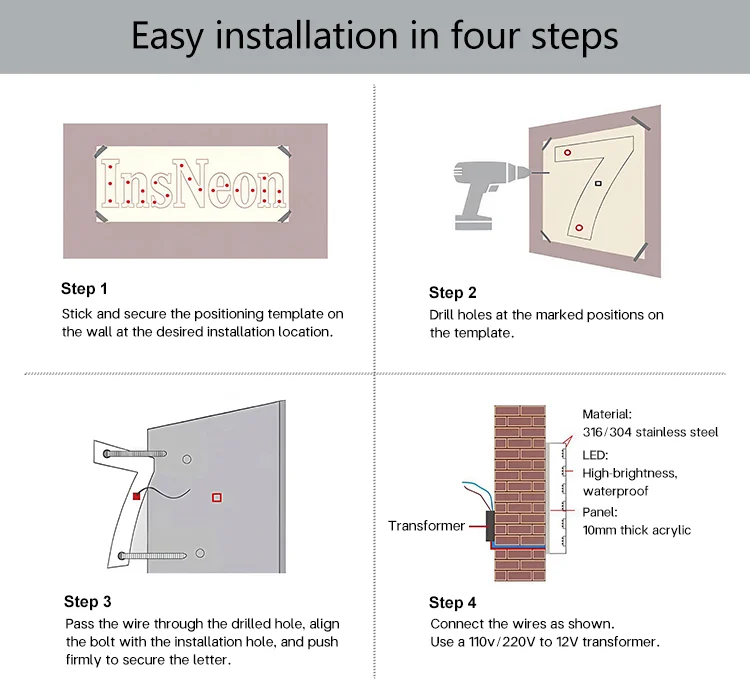 Easy installation in four steps

InsNeon

Step 1

Stick and secure the positioning template on the wall at the desired installation location.

7

Step 2

Drill holes at the marked positions on the template.

Step 3

Pass the wire through the drilled hole, align the bolt with the installation hole, and push firmly to secure the letter.

Material:
316/304 stainless steel

LED:
High-brightness, waterproof

Panel:
10mm thick acrylic

Transformer

Step 4

Connect the wires as shown.
Use a 110v/220V to 12V transformer.